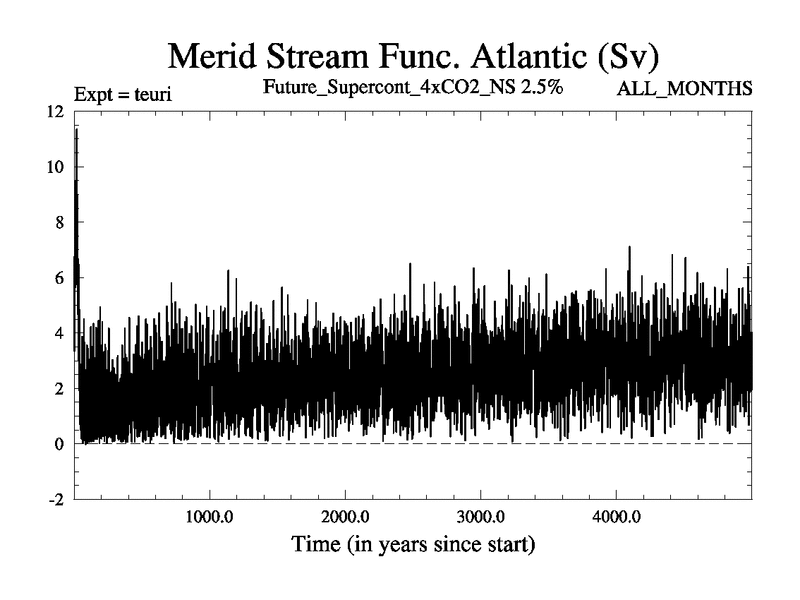 Merid Stream Func. Atlantic (Sv)

Expt = teuri

Future_Supercont_4xCO2_NS 2.5%

ALL_MONTHS

12
10
8
6
4
2
0
-2

1000.0
2000.0
3000.0
4000.0

Time (in years since start)